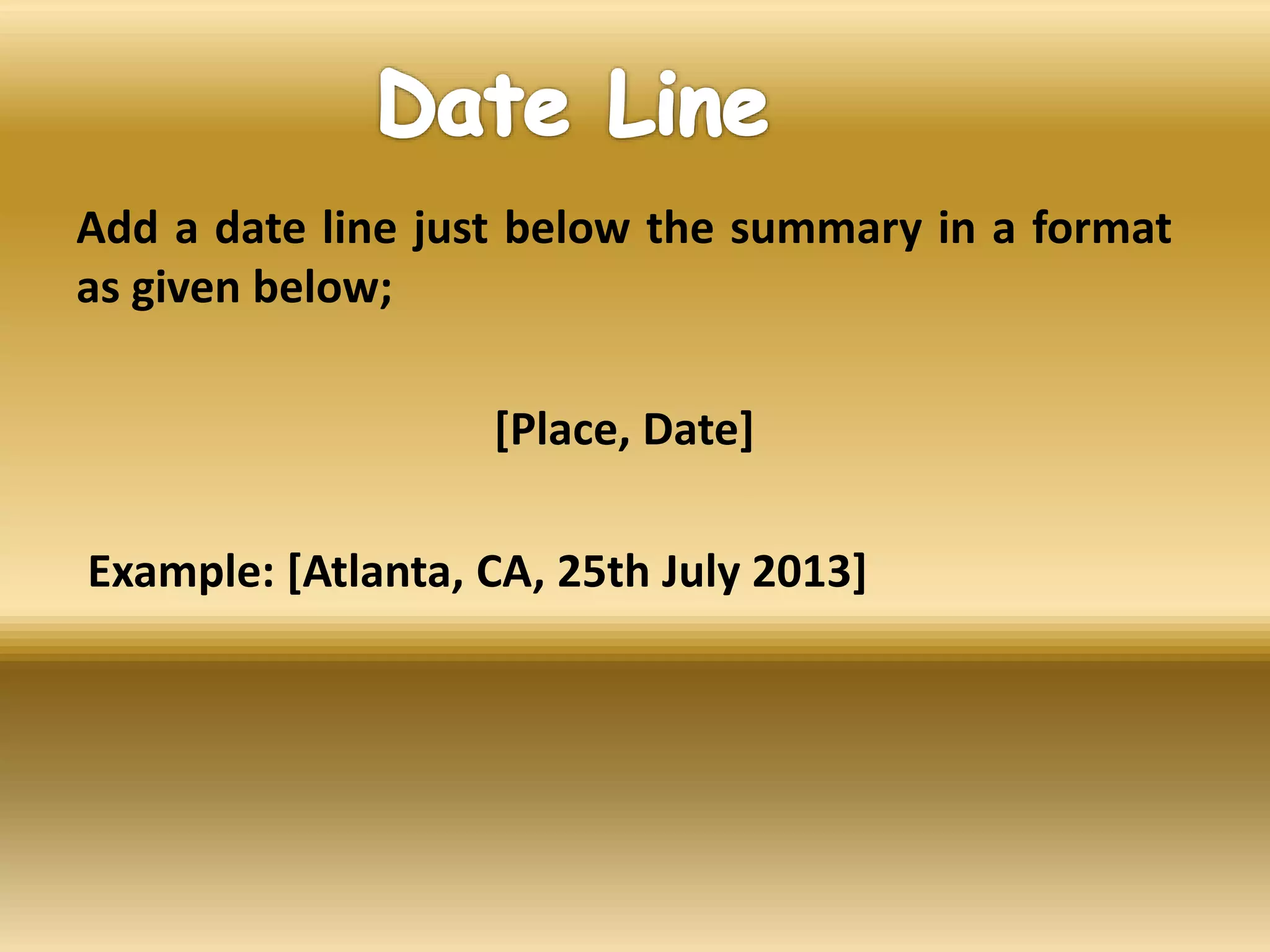 Date Line

Add a date line just below the summary in a format as given below;

[Place, Date]

Example: [Atlanta, CA, 25th July 2013]